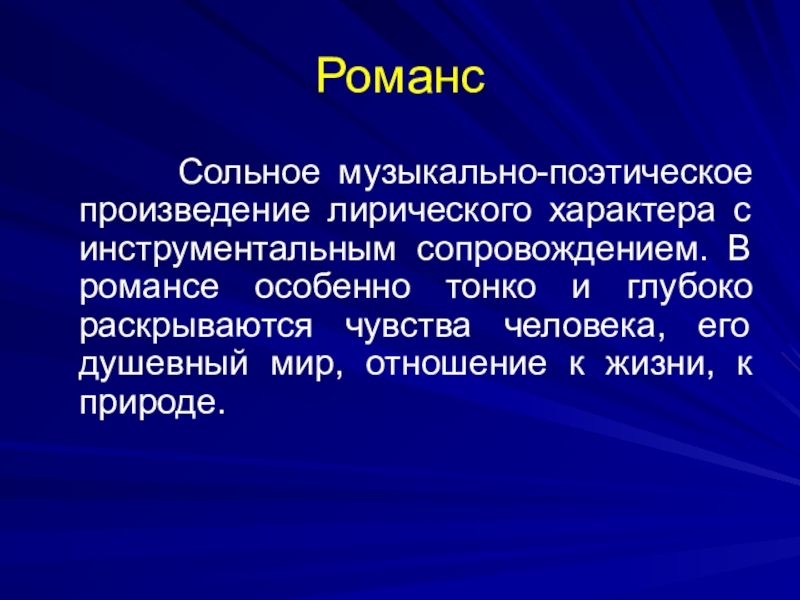 Романс

Сольное музыкально-поэтическое произведение лирического характера с инструментальным сопровождением. В романсе особенно тонко и глубоко раскрываются чувства человека, его душевный мир, отношение к жизни, к природе.